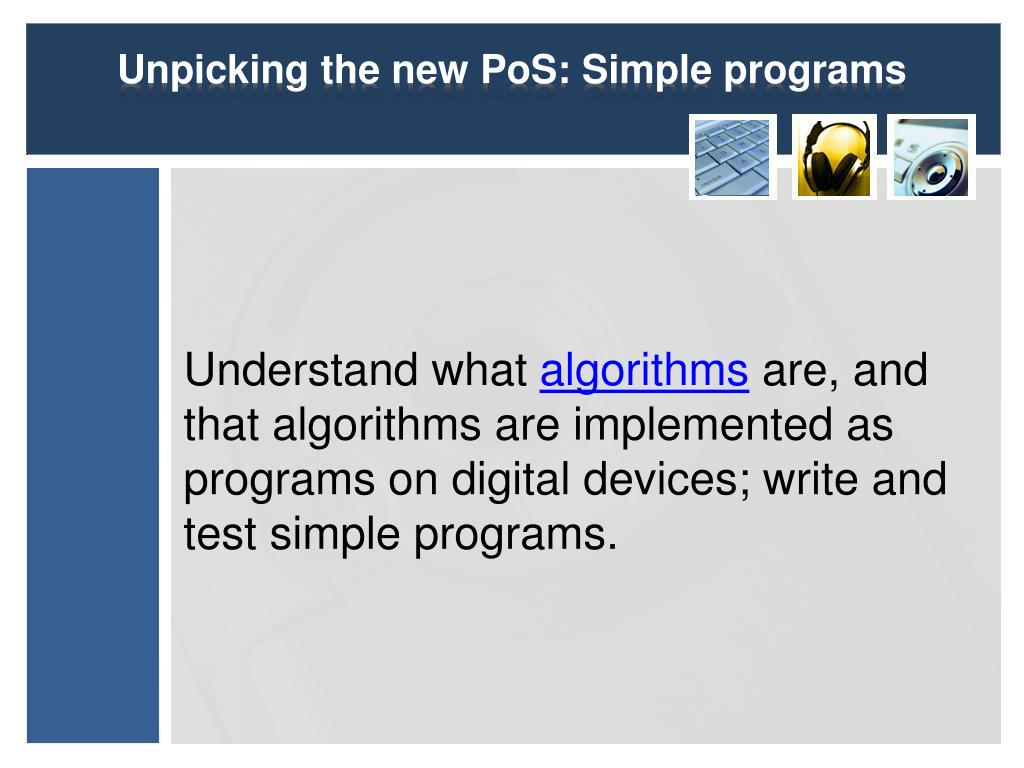 Unpicking the new PoS: Simple programs

Understand what algorithms are, and that algorithms are implemented as programs on digital devices; write and test simple programs.